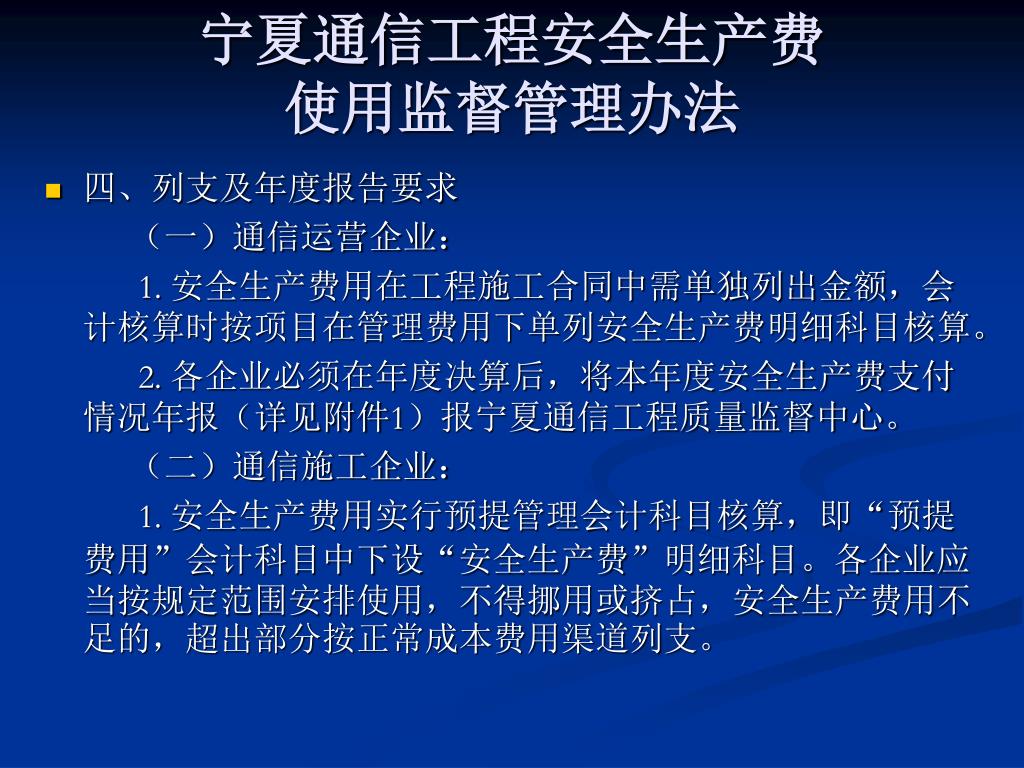 宁夏通信工程安全生产费
使用监督管理办法

四、列支及年度报告要求

（一）通信运营企业：

1. 安全生产费用在工程施工合同中需单独列出金额，会计核算时按项目在管理费用下单列安全生产费明细科目核算。

2. 各企业必须在年度决算后，将本年度安全生产费支付情况年报（详见附件1）报宁夏通信工程质量监督中心。

（二）通信施工企业：

1. 安全生产费用实行预提管理会计科目核算，即“预提费用”会计科目中下设“安全生产费”明细科目。各企业应当按规定范围安排使用，不得挪用或挤占，安全生产费用不足的，超出部分按正常成本费用渠道列支。